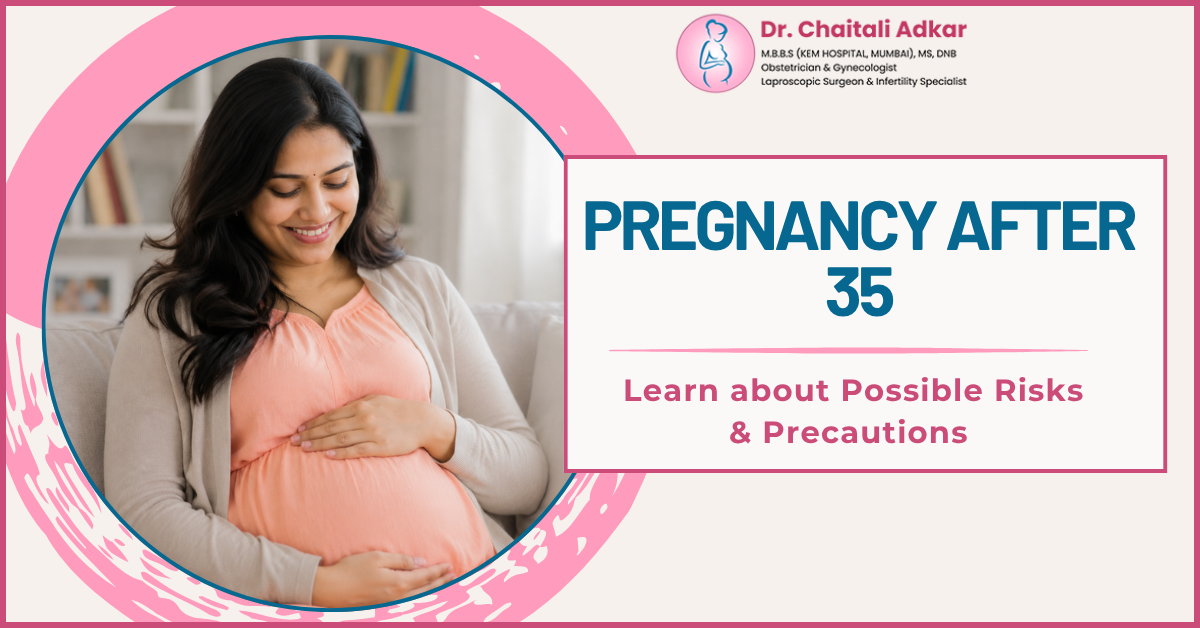 Dr. Chaitali Adkar
M.B.B.S (KEM HOSPITAL, MUMBAI), MS, DNB
Obstetrician & Gynecologist
Laproscopic Surgeon & Infertility Specialist

PREGNANCY AFTER 35

Learn about Possible Risks & Precautions